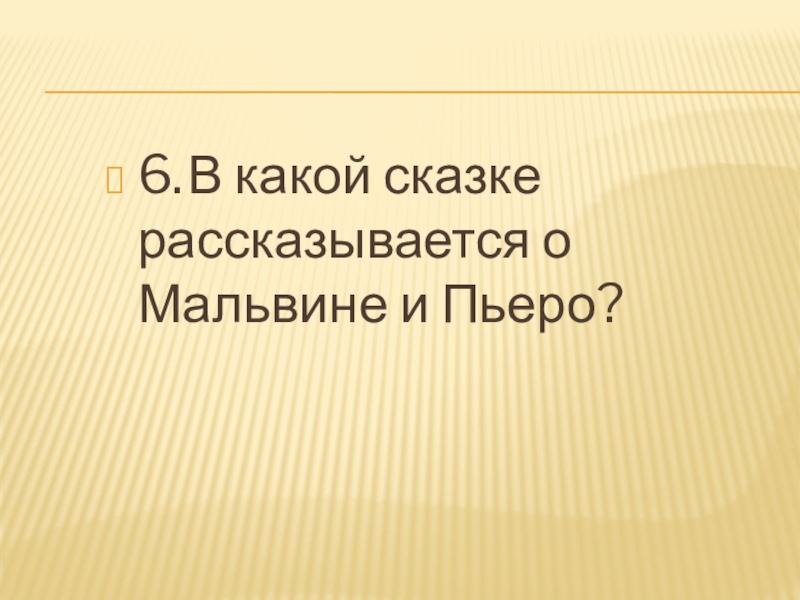 6. В какой сказке рассказывается о Мальвине и Пьеро?